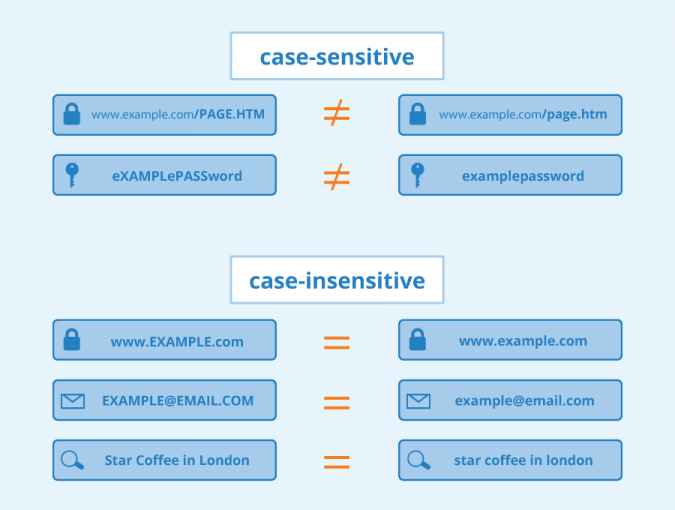 case-sensitive

www.example.com/PAGE.HTM $\neq$ www.example.com/page.htm

eXAMPLePASSword $\neq$ examplepassword

case-insensitive

www.EXAMPLE.com $=$ www.example.com

EXAMPLE@EMAIL.COM $=$ example@email.com

Star Coffee in London $=$ star coffee in london